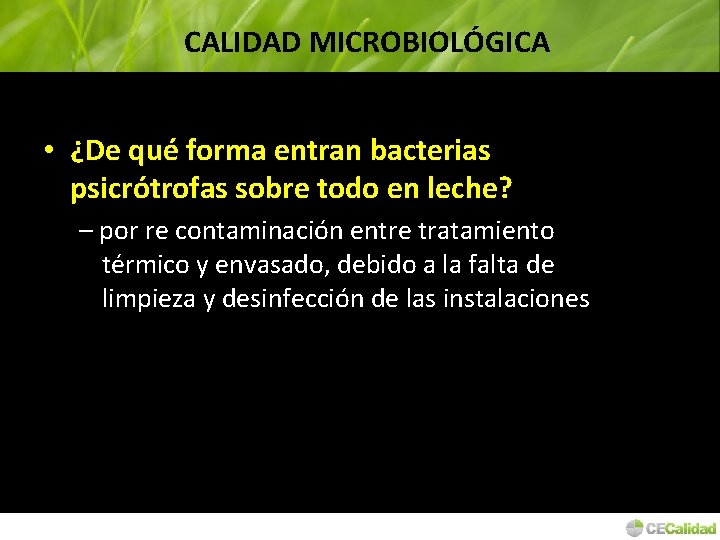 CALIDAD MICROBIOLÓGICA

• ¿De qué forma entran bacterias psicrótrofas sobre todo en leche?

– por re contaminación entre tratamiento térmico y envasado, debido a la falta de limpieza y desinfección de las instalaciones

CECalidad